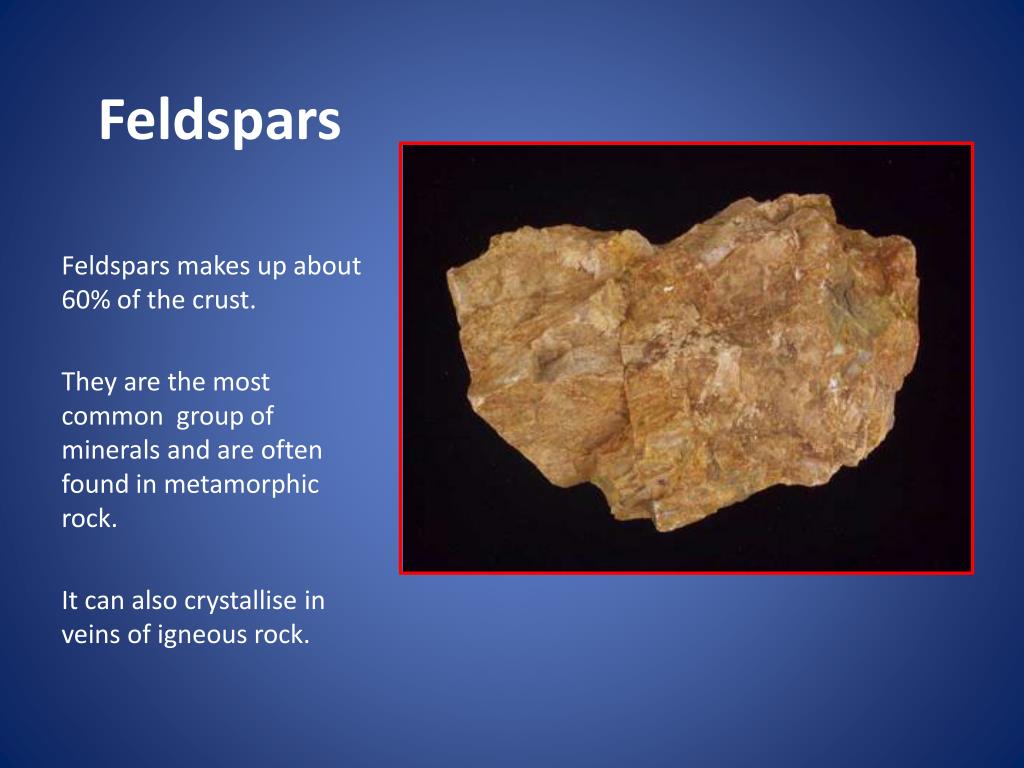 Feldspars

Feldspars makes up about 60% of the crust.

They are the most common  group of minerals and are often found in metamorphic rock.

It can also crystallise in veins of igneous rock.